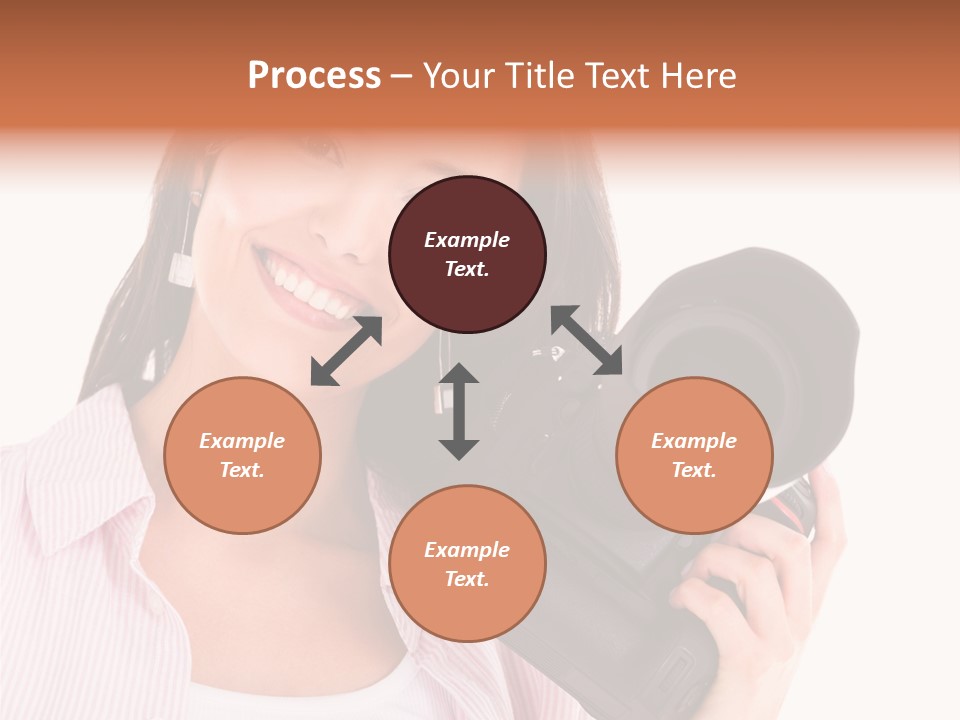 Process – Your Title Text Here

Example Text.

Example Text.

Example Text.

Example Text.